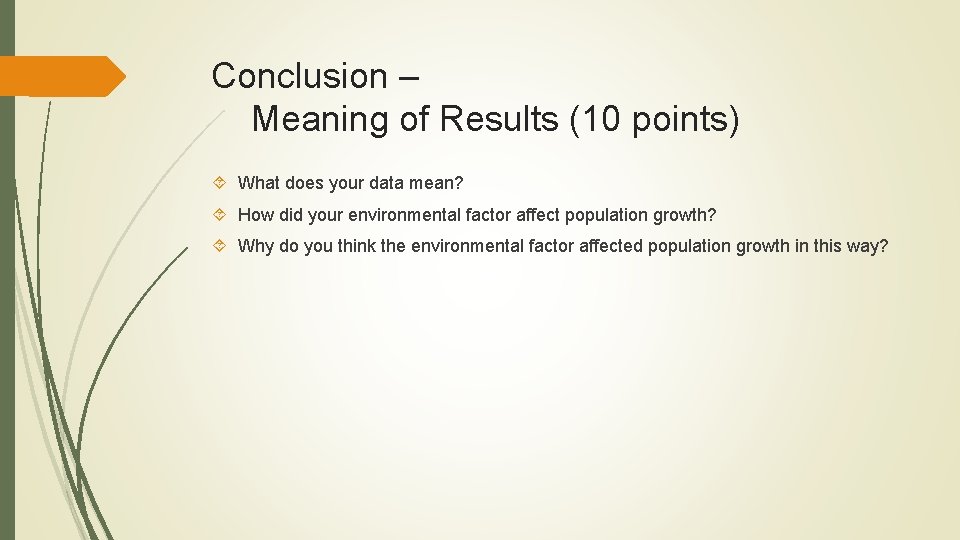 Conclusion –
Meaning of Results (10 points)

What does your data mean?

How did your environmental factor affect population growth?

Why do you think the environmental factor affected population growth in this way?